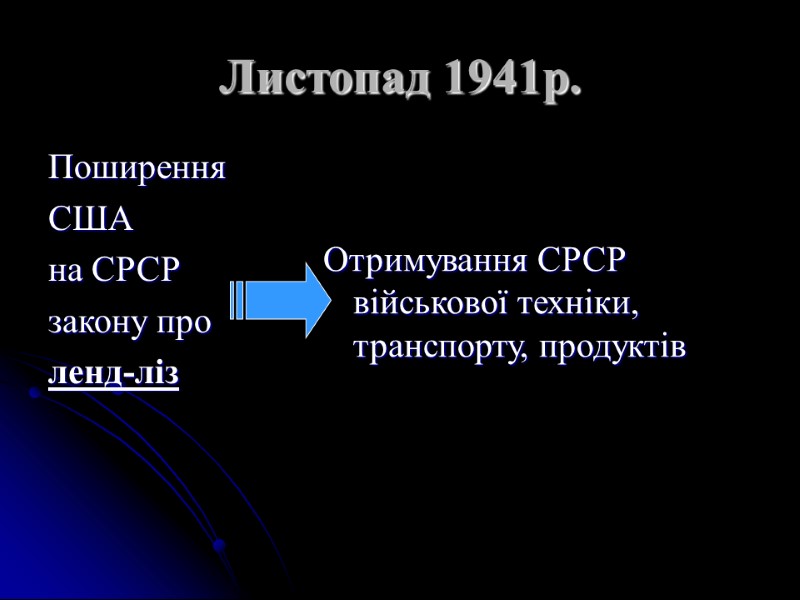 Листопад 1941р.

Поширення
США
на СРСР
закону про
ленд-ліз

Отримування СРСР військової техніки, транспорту, продуктів